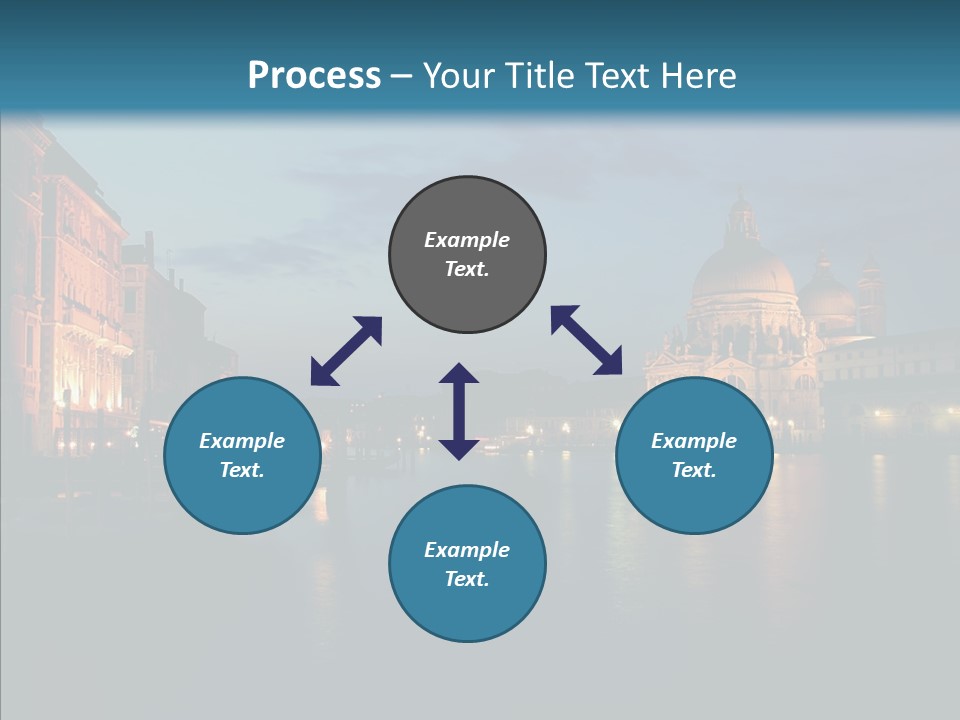 Process – Your Title Text Here

Example Text.

Example Text.

Example Text.

Example Text.